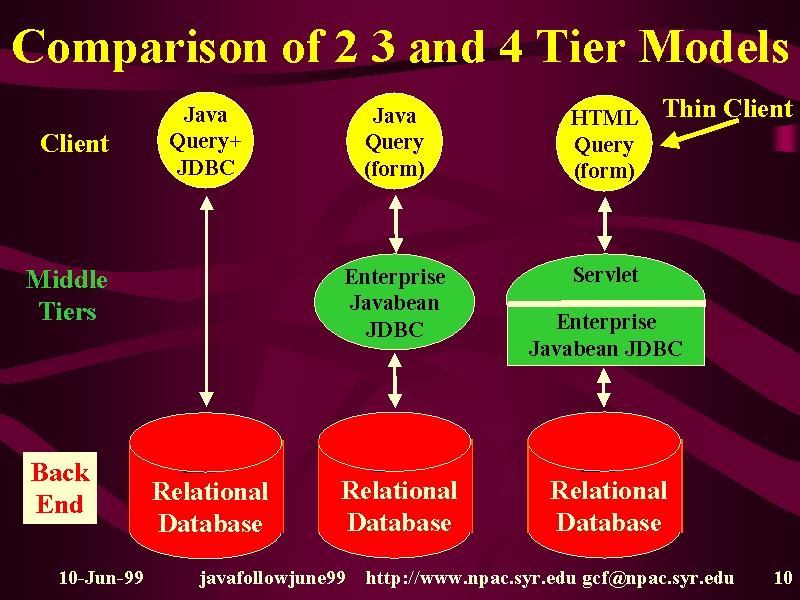 Comparison of 2 3 and 4 Tier Models

Client

Java Query+ JDBC

Java Query (form)

HTML Query (form)

Thin Client

Middle Tiers

Enterprise Javabean JDBC

Servlet

Enterprise Javabean JDBC

Back End

Relational Database

Relational Database

Relational Database

10-Jun-99 javafollowjune99 http://www.npac.syr.edu gcf@npac.syr.edu 10